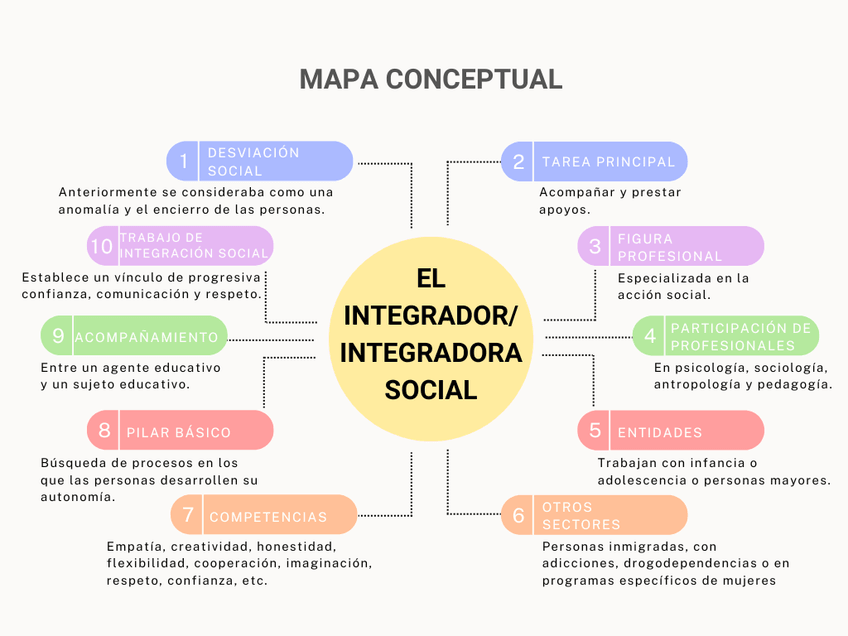 MAPA CONCEPTUAL

EL INTEGRADOR/ INTEGRADORA SOCIAL

1 DESVIACIÓN SOCIAL

Anteriormente se consideraba como una anomalía y el encierro de las personas.

2 TAREA PRINCIPAL

Acompañar y prestar apoyos.

3 FIGURA PROFESIONAL

Especializada en la acción social.

4 PARTICIPACIÓN DE PROFESIONALES

En psicología, sociología, antropología y pedagogía.

5 ENTIDADES

Trabajan con infancia o adolescencia o personas mayores.

6 OTROS SECTORES

Personas inmigradas, con adicciones, drogodependencias o en programas específicos de mujeres

7 COMPETENCIAS

Empatía, creatividad, honestidad, flexibilidad, cooperación, imaginación, respeto, confianza, etc.

8 PILAR BÁSICO

Búsqueda de procesos en los que las personas desarrollen su autonomía.

9 ACOMPAÑAMIENTO

Entre un agente educativo y un sujeto educativo.

10 TRABAJO DE INTEGRACIÓN SOCIAL

Establece un vínculo de progresiva confianza, comunicación y respeto.